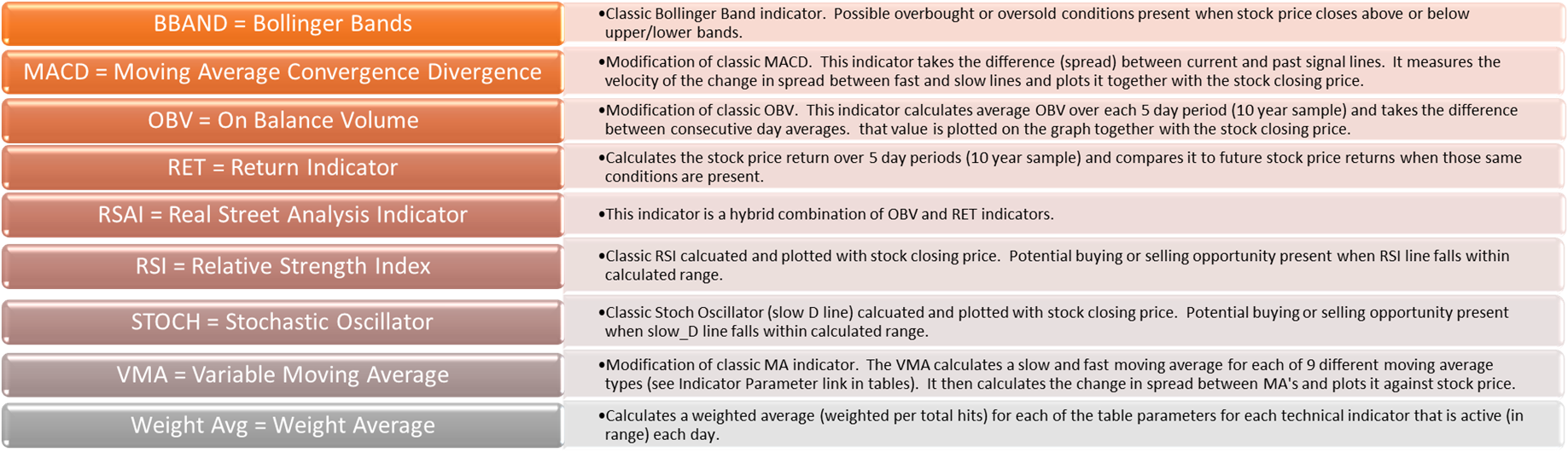 BBAND = Bollinger Bands

•Classic Bollinger Band indicator. Possible overbought or oversold conditions present when stock price closes above or below upper/lower bands.

MACD = Moving Average Convergence Divergence

•Modification of classic MACD. This indicator takes the difference (spread) between current and past signal lines. It measures the velocity of the change in spread between fast and slow lines and plots it together with the stock closing price.

OBV = On Balance Volume

•Modification of classic OBV. This indicator calculates average OBV over each 5 day period (10 year sample) and takes the difference between consecutive day averages. that value is plotted on the graph together with the stock closing price.

RET = Return Indicator

•Calculates the stock price return over 5 day periods (10 year sample) and compares it to future stock price returns when those same conditions are present.

RSAI = Real Street Analysis Indicator

•This indicator is a hybrid combination of OBV and RET indicators.

RSI = Relative Strength Index

•Classic RSI calcuated and plotted with stock closing price. Potential buying or selling opportunity present when RSI line falls within calculated range.

STOCH = Stochastic Oscillator

•Classic Stoch Oscillator (slow D line) calcuated and plotted with stock closing price. Potential buying or selling opportunity present when slow_D line falls within calculated range.

VMA = Variable Moving Average

•Modification of classic MA indicator. The VMA calculates a slow and fast moving average for each of 9 different moving average types (see Indicator Parameter link in tables). It then calculates the change in spread between MA's and plots it against stock price.

Weight Avg = Weight Average

•Calculates a weighted average (weighted per total hits) for each of the table parameters for each technical indicator that is active (in range) each day.